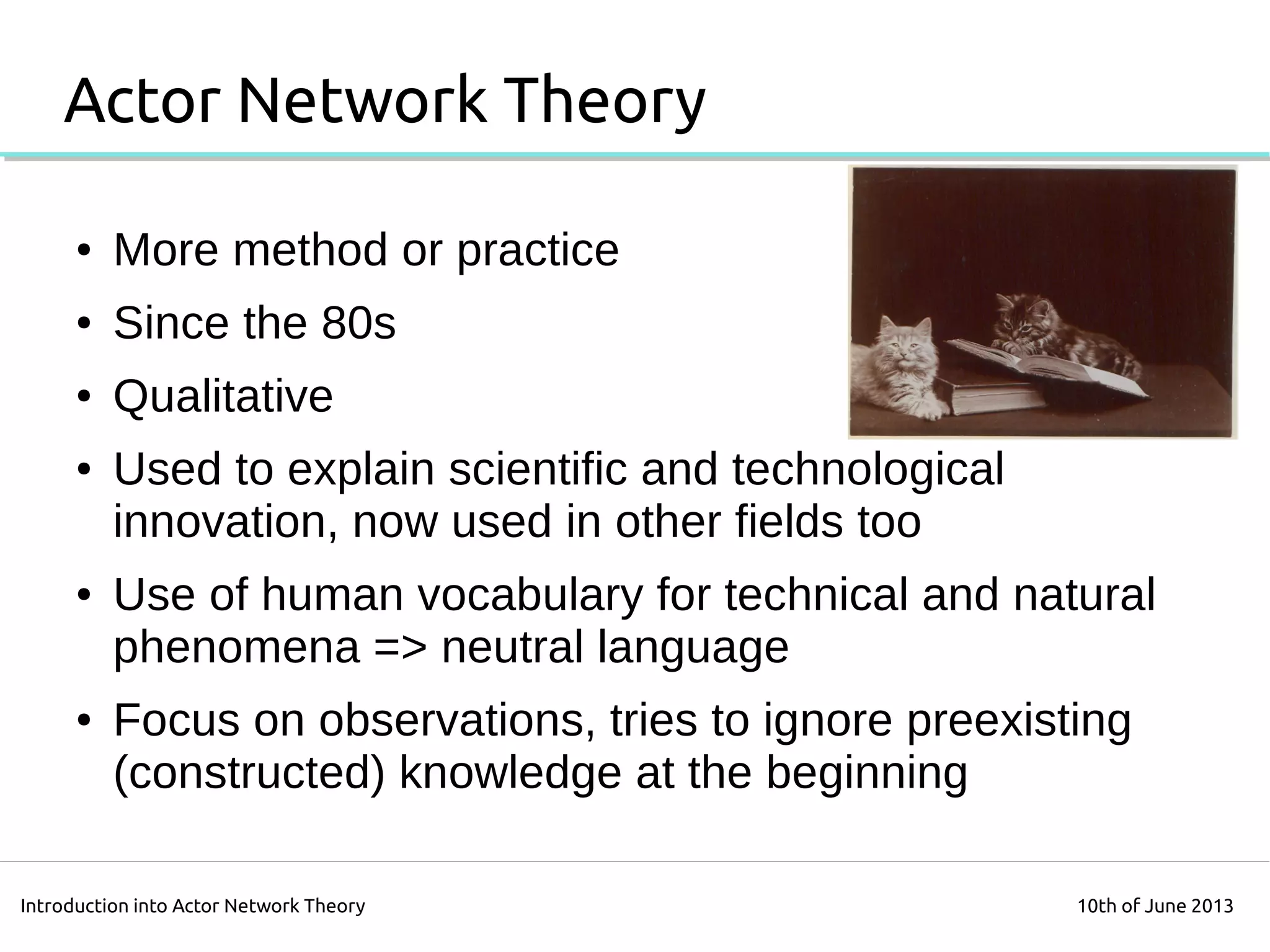 Actor Network Theory

• More method or practice
• Since the 80s
• Qualitative
• Used to explain scientific and technological innovation, now used in other fields too
• Use of human vocabulary for technical and natural phenomena => neutral language
• Focus on observations, tries to ignore preexisting (constructed) knowledge at the beginning

Introduction into Actor Network Theory

10th of June 2013